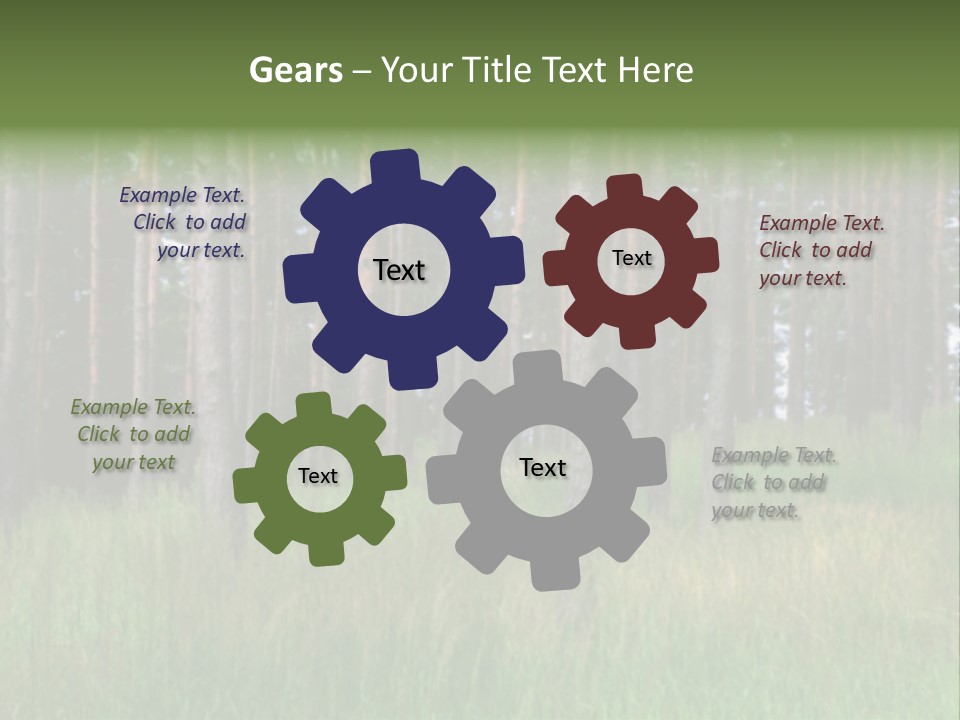 Gears – Your Title Text Here

Example Text. Click to add your text.

Text

Text

Example Text. Click to add your text.

Example Text. Click to add your text

Text

Text

Example Text. Click to add your text.